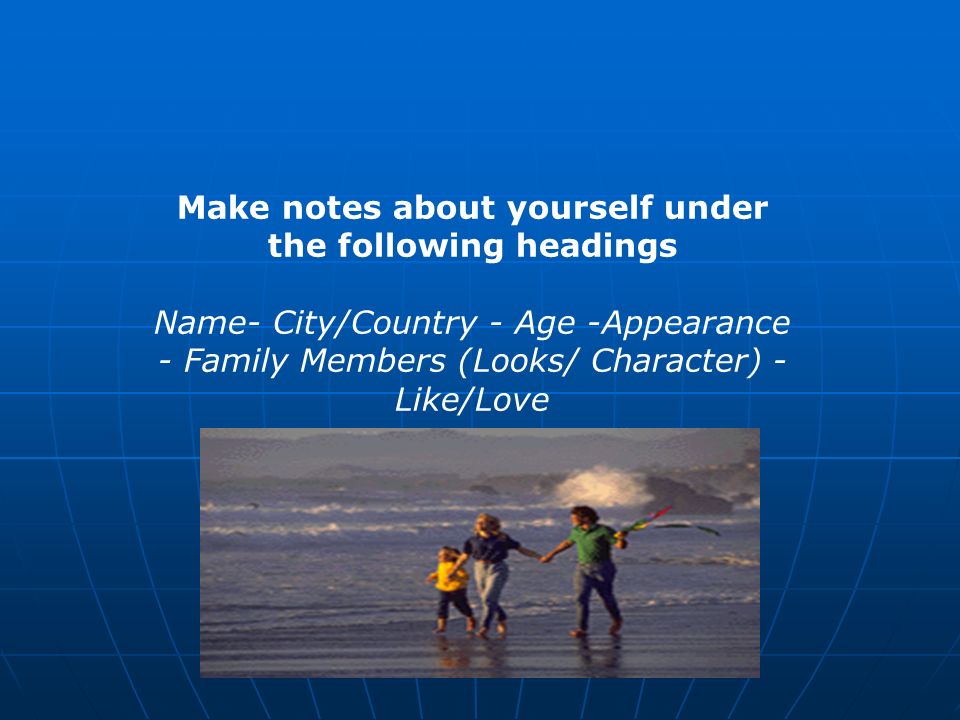 Make notes about yourself under the following headings

Name- City/Country - Age -Appearance - Family Members (Looks/ Character) - Like/Love